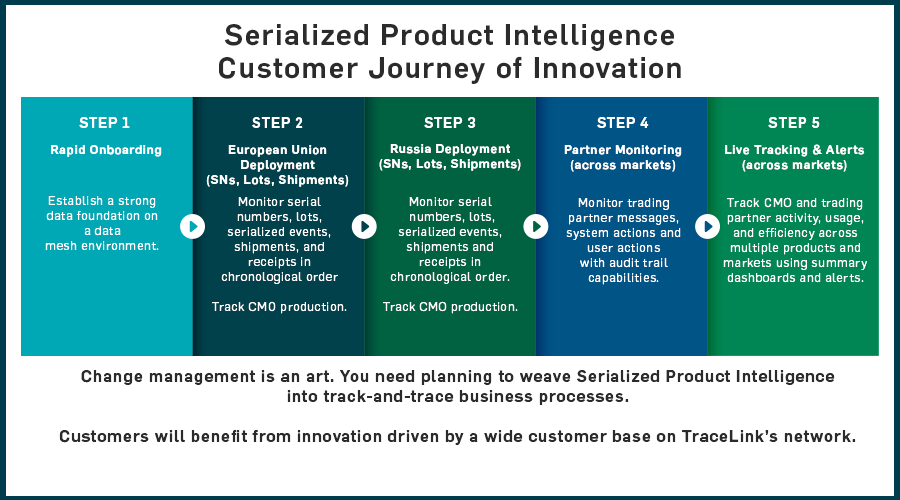 Serialized Product Intelligence
Customer Journey of Innovation

STEP 1
Rapid Onboarding

Establish a strong data foundation on a data mesh environment.

STEP 2
European Union Deployment (SNs, Lots, Shipments)

Monitor serial numbers, lots, serialized events, shipments, and receipts in chronological order

Track CMO production.

STEP 3
Russia Deployment (SNs, Lots, Shipments)

Monitor serial numbers, lots, serialized events, shipments and receipts in chronological order.

Track CMO production.

STEP 4
Partner Monitoring (across markets)

Monitor trading partner messages, system actions and user actions with audit trail capabilities.

STEP 5
Live Tracking & Alerts (across markets)

Track CMO and trading partner activity, usage, and efficiency across multiple products and markets using summary dashboards and alerts.

Change management is an art. You need planning to weave Serialized Product Intelligence into track-and-trace business processes.

Customers will benefit from innovation driven by a wide customer base on TraceLink's network.